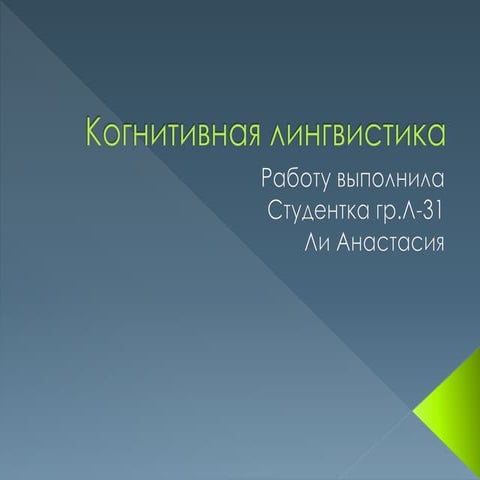 Когнитивная лингвистика

Работу выполнила
Студентка гр.Л-31
Ли Анастасия